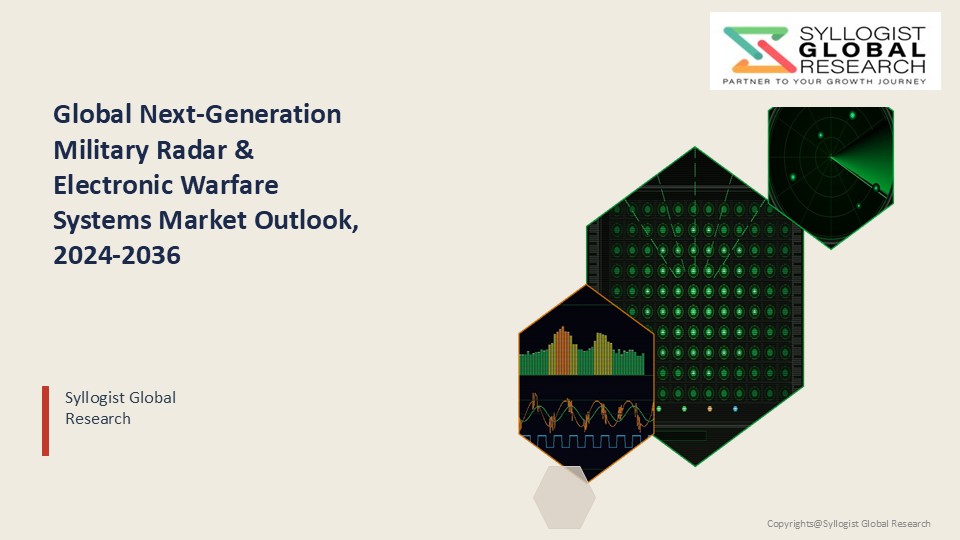 SYLLOGIST
GLOBAL
RESEARCH
PARTNER TO YOUR GROWTH JOURNEY

Global Next-Generation Military Radar & Electronic Warfare Systems Market Outlook, 2024-2036

Syllogist Global Research

Copyrights@Syllogist Global Research